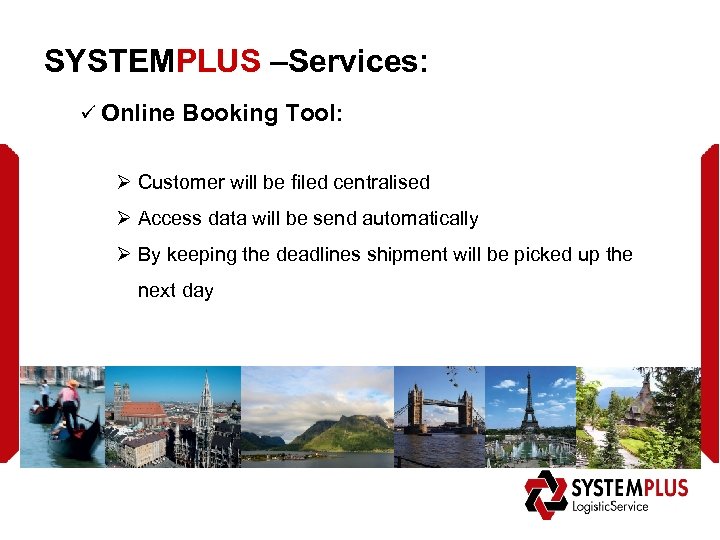 SYSTEMPLUS –Services:

✓ Online Booking Tool:

➢ Customer will be filed centralised

➢ Access data will be send automatically

➢ By keeping the deadlines shipment will be picked up the next day

SYSTEMPLUS
LogisticService